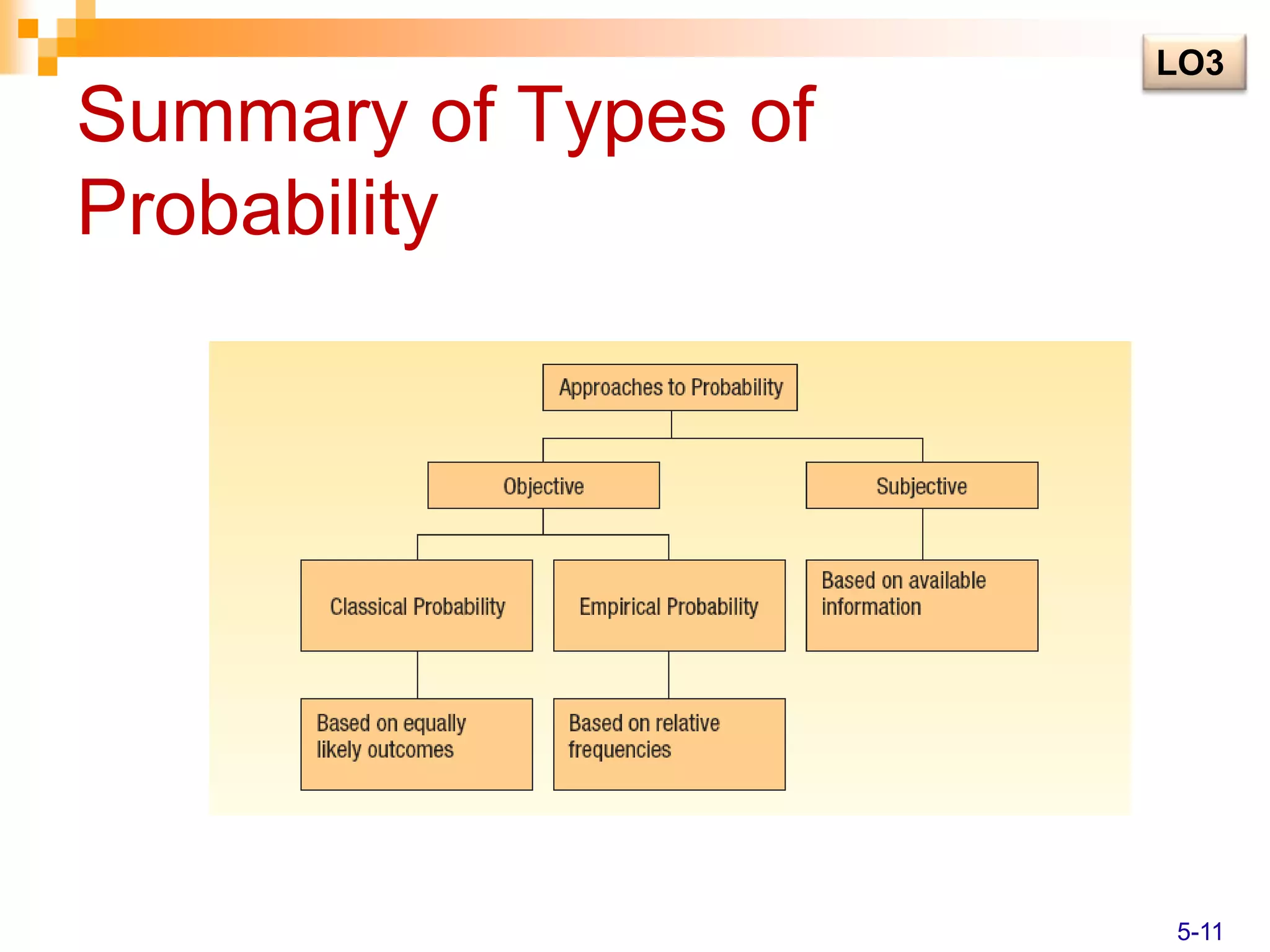 LO3

Summary of Types of Probability

Approaches to Probability

Objective

Subjective

Classical Probability

Empirical Probability

Based on available information

Based on equally likely outcomes

Based on relative frequencies

5-11